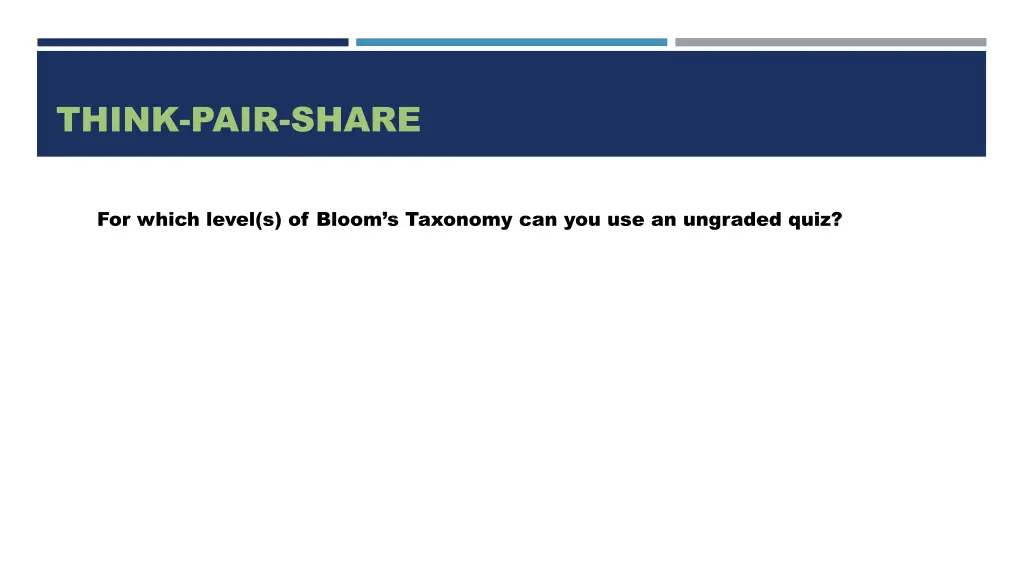 THINK-PAIR-SHARE

For which level(s) of Bloom’s Taxonomy can you use an ungraded quiz?